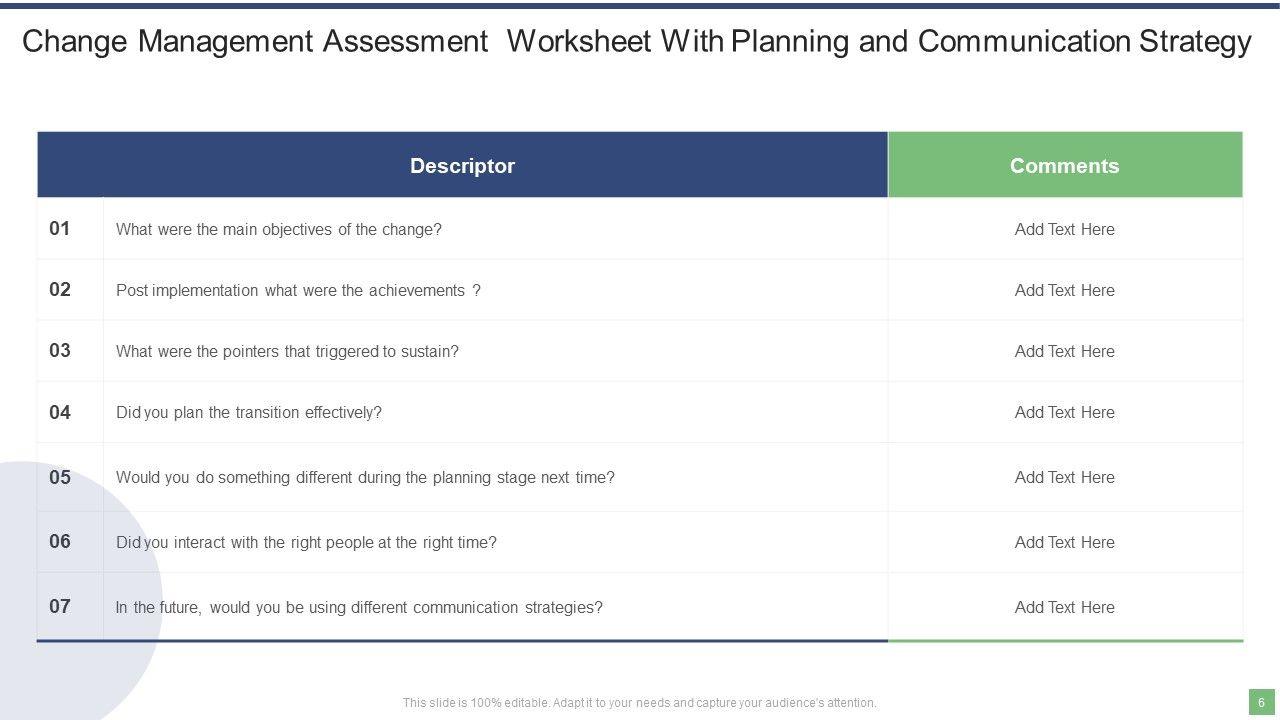 Change Management Assessment Worksheet With Planning and Communication Strategy

| | Descriptor | Comments |
|---|---|---|
| 01 | What were the main objectives of the change? | Add Text Here |
| 02 | Post implementation what were the achievements ? | Add Text Here |
| 03 | What were the pointers that triggered to sustain? | Add Text Here |
| 04 | Did you plan the transition effectively? | Add Text Here |
| 05 | Would you do something different during the planning stage next time? | Add Text Here |
| 06 | Did you interact with the right people at the right time? | Add Text Here |
| 07 | In the future, would you be using different communication strategies? | Add Text Here |

This slide is 100% editable. Adapt it to your needs and capture your audience's attention.

6